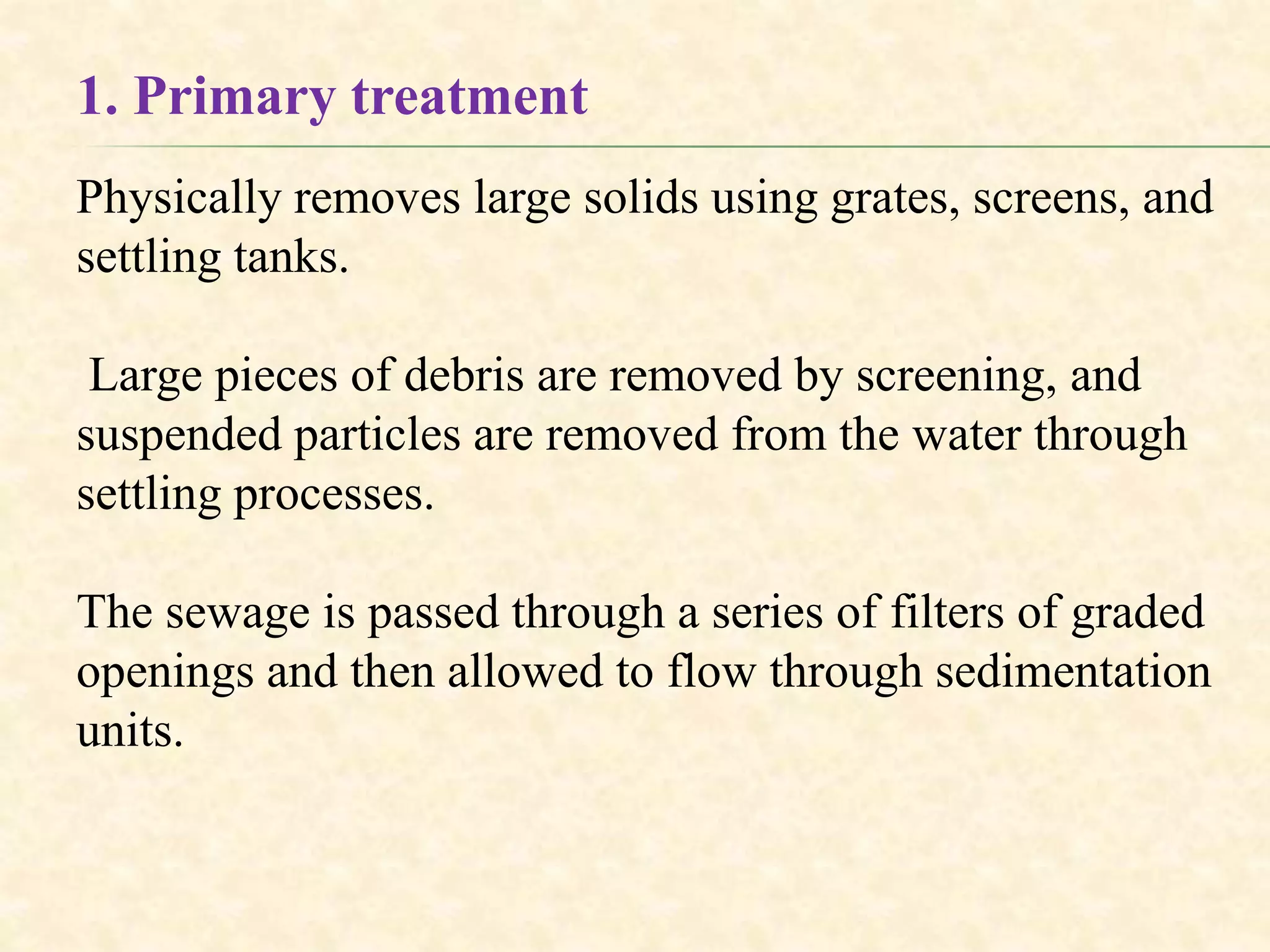 1. Primary treatment

Physically removes large solids using grates, screens, and settling tanks.

Large pieces of debris are removed by screening, and suspended particles are removed from the water through settling processes.

The sewage is passed through a series of filters of graded openings and then allowed to flow through sedimentation units.